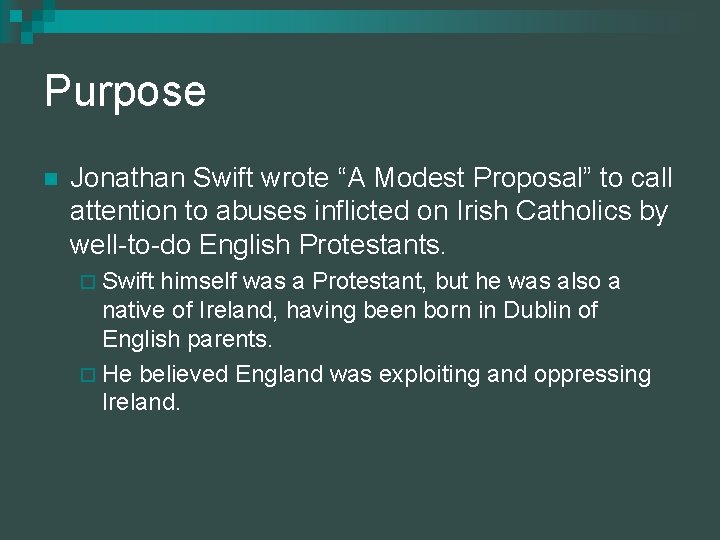 Purpose

Jonathan Swift wrote “A Modest Proposal” to call attention to abuses inflicted on Irish Catholics by well-to-do English Protestants.

Swift himself was a Protestant, but he was also a native of Ireland, having been born in Dublin of English parents.

He believed England was exploiting and oppressing Ireland.